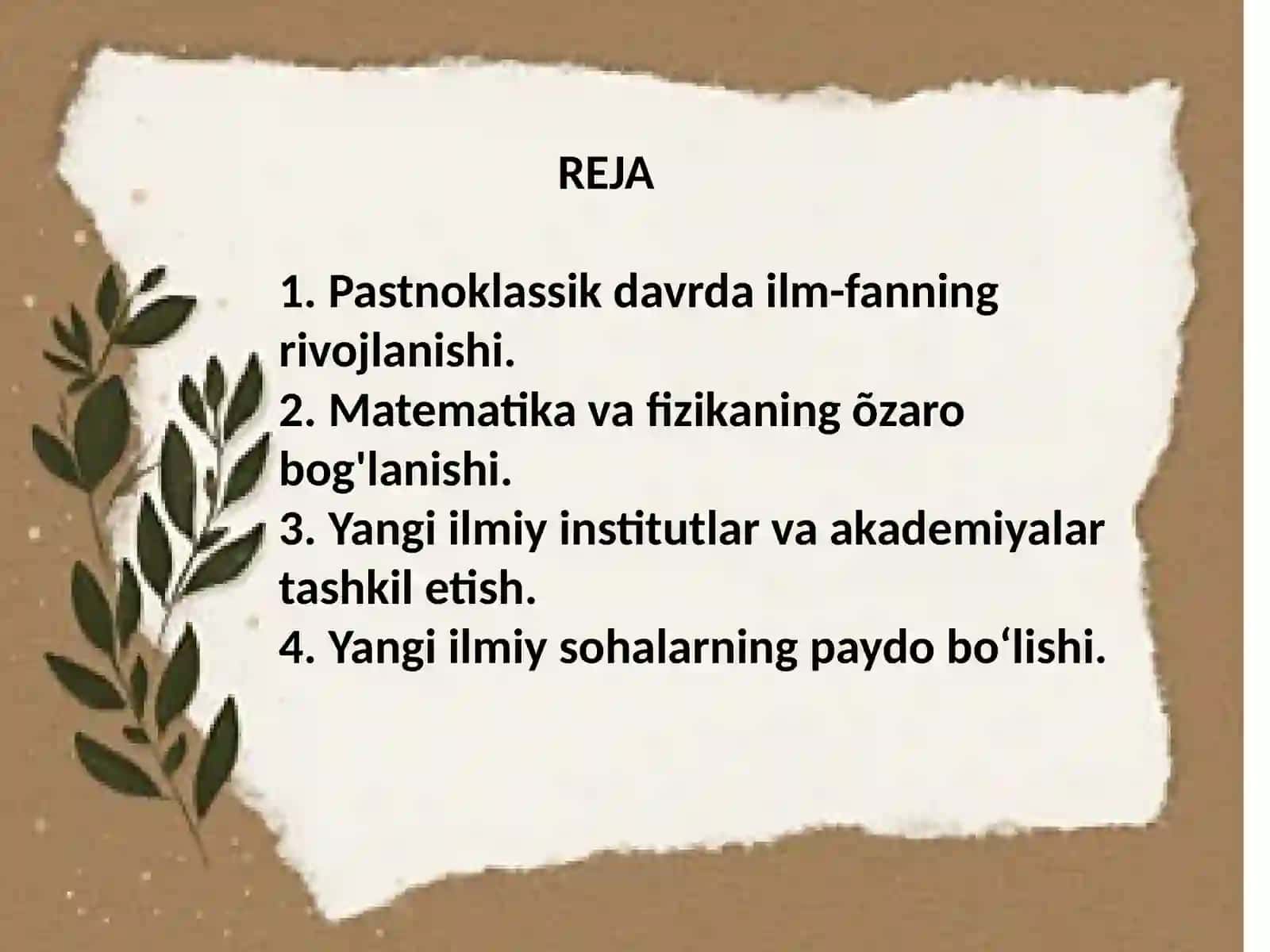 REJA

1. Pastnoklassik davrda ilm-fanning rivojlanishi.
2. Matematika va fizikaning õzaro bog'lanishi.
3. Yangi ilmiy institutlar va akademiyalar tashkil etish.
4. Yangi ilmiy sohalarning paydo bo‘lishi.